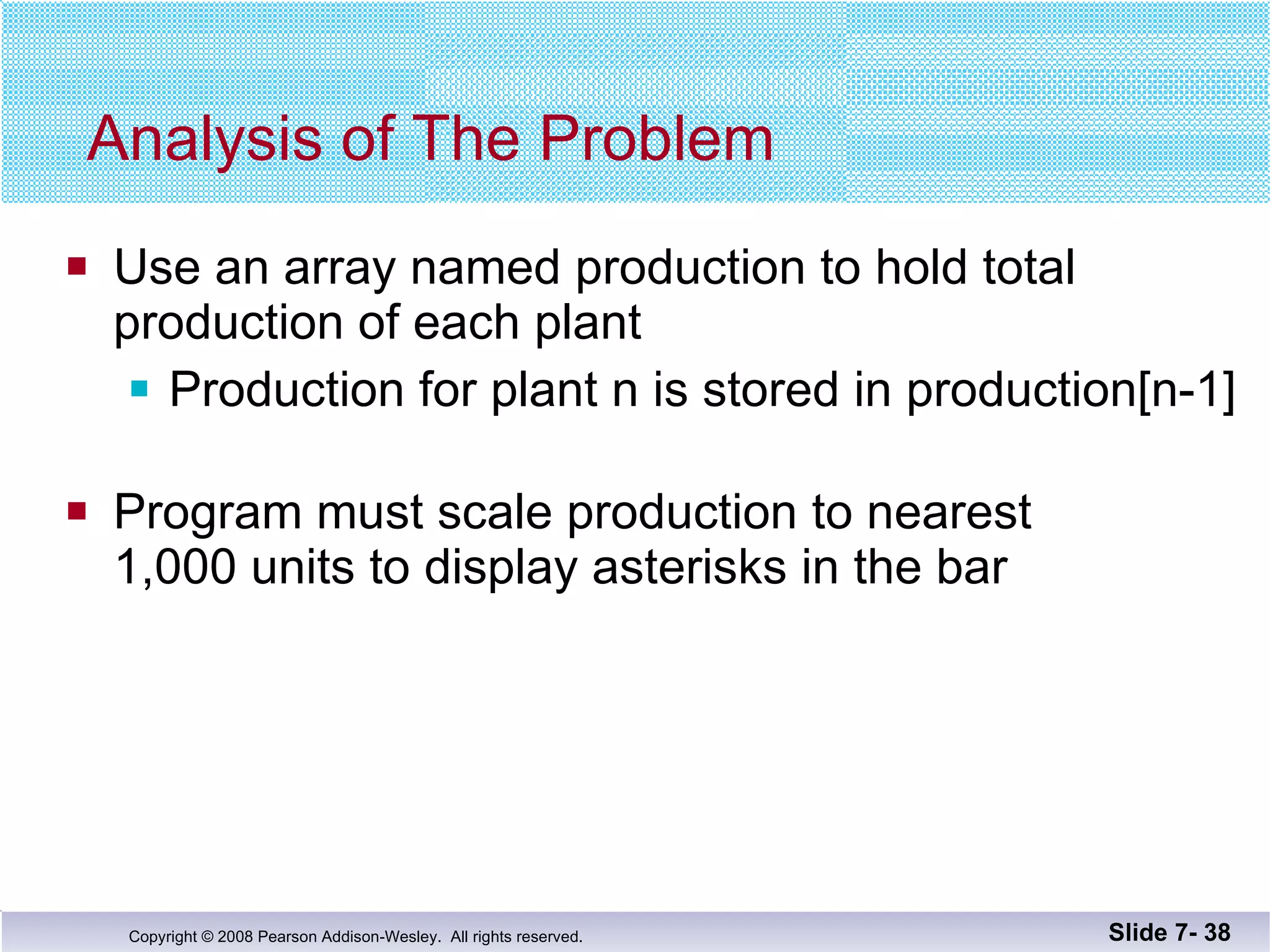 Analysis of The Problem

- Use an array named production to hold total production of each plant
  - Production for plant n is stored in production[n-1]

- Program must scale production to nearest 1,000 units to display asterisks in the bar

Copyright © 2008 Pearson Addison-Wesley. All rights reserved.

Slide 7- 38